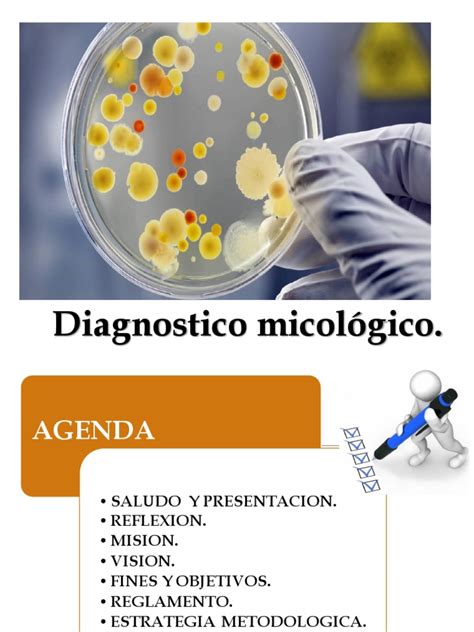 Diagnostico micológico.

AGENDA

• SALUDO Y PRESENTACION.
• REFLEXION.
• MISION.
• VISION.
• FINES Y OBJETIVOS.
• REGLAMENTO.
• ESTRATEGIA METODOLOGICA.